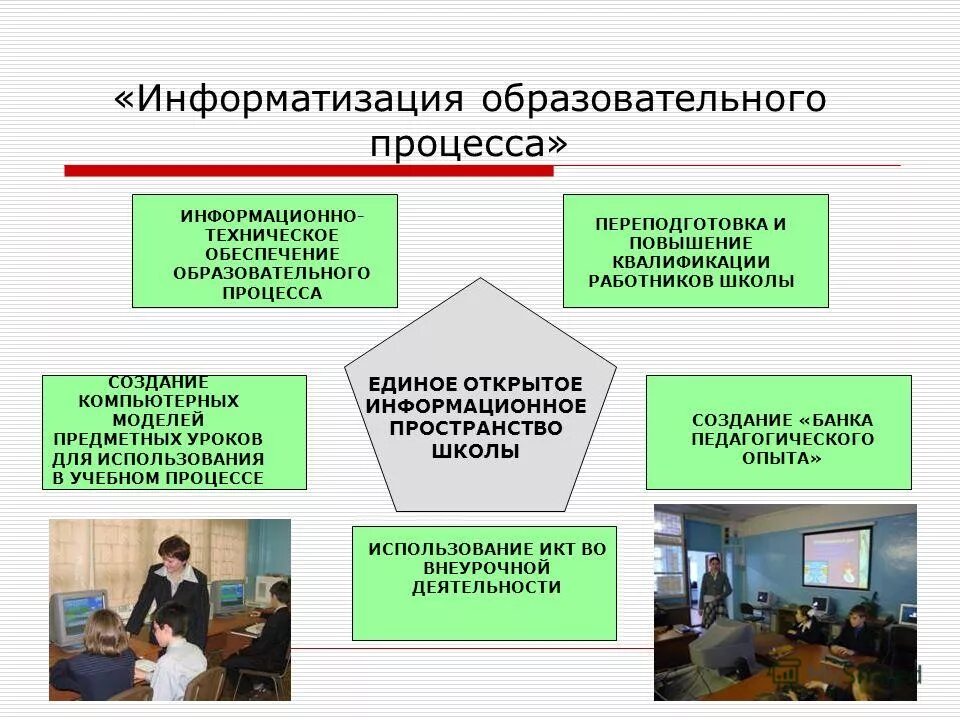 «Информатизация образовательного процесса»

ИНФОРМАЦИОННО-ТЕХНИЧЕСКОЕ ОБЕСПЕЧЕНИЕ ОБРАЗОВАТЕЛЬНОГО ПРОЦЕССА

ПЕРЕПОДГОТОВКА И ПОВЫШЕНИЕ КВАЛИФИКАЦИИ РАБОТНИКОВ ШКОЛЫ

СОЗДАНИЕ КОМПЬЮТЕРНЫХ МОДЕЛЕЙ ПРЕДМЕТНЫХ УРОКОВ ДЛЯ ИСПОЛЬЗОВАНИЯ В УЧЕБНОМ ПРОЦЕССЕ

ЕДИНОЕ ОТКРЫТОЕ ИНФОРМАЦИОННОЕ ПРОСТРАНСТВО ШКОЛЫ

СОЗДАНИЕ «БАНКА ПЕДАГОГИЧЕСКОГО ОПЫТА»

ИСПОЛЬЗОВАНИЕ ИКТ ВО ВНЕУРОЧНОЙ ДЕЯТЕЛЬНОСТИ